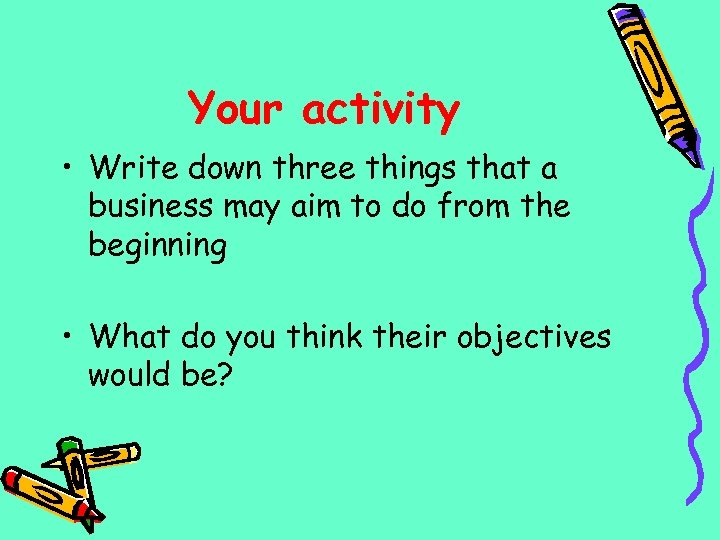 Your activity

• Write down three things that a business may aim to do from the beginning

• What do you think their objectives would be?